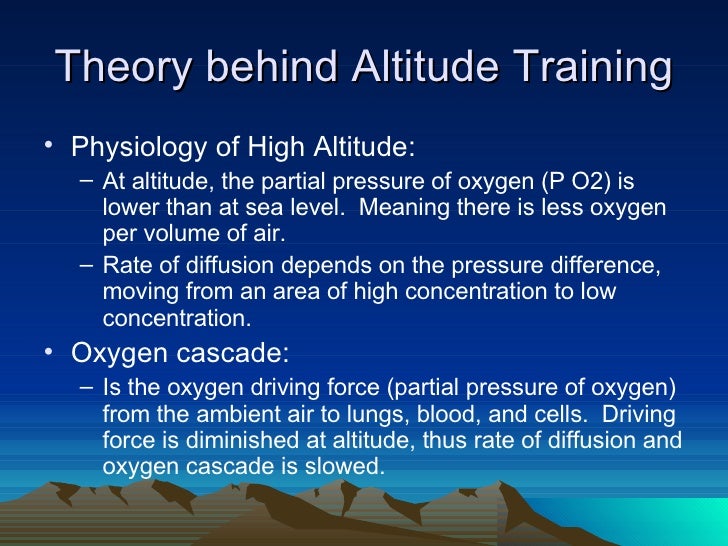 Theory behind Altitude Training

• Physiology of High Altitude:
– At altitude, the partial pressure of oxygen (P O2) is lower than at sea level. Meaning there is less oxygen per volume of air.
– Rate of diffusion depends on the pressure difference, moving from an area of high concentration to low concentration.

• Oxygen cascade:
– Is the oxygen driving force (partial pressure of oxygen) from the ambient air to lungs, blood, and cells. Driving force is diminished at altitude, thus rate of diffusion and oxygen cascade is slowed.